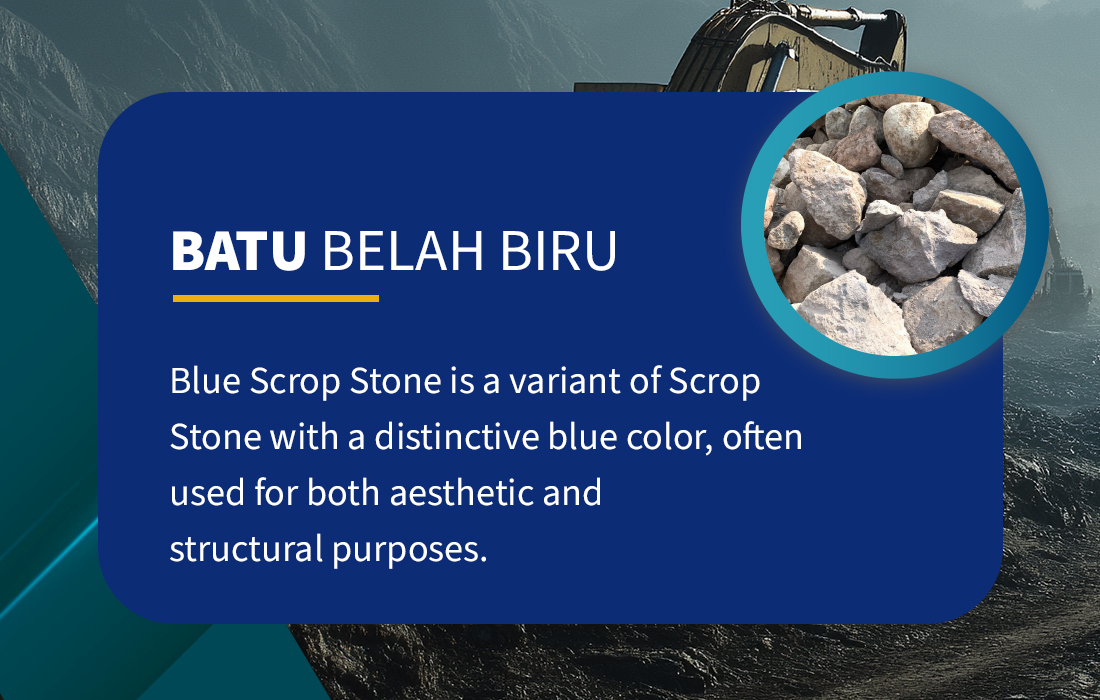 BATU BELAH BIRU

Blue Scrop Stone is a variant of Scrop Stone with a distinctive blue color, often used for both aesthetic and structural purposes.